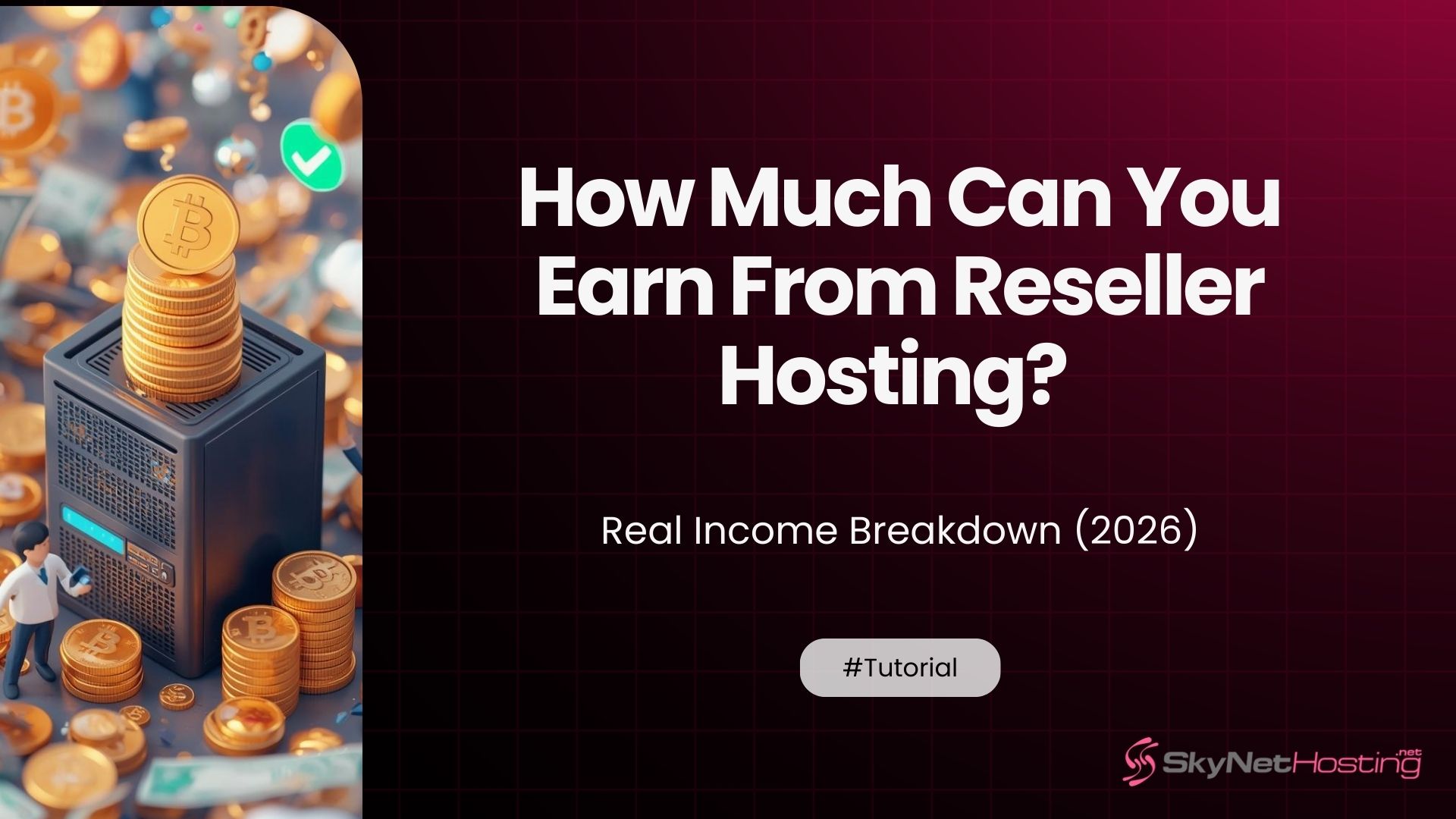 How Much Can You Earn From Reseller Hosting?

Real Income Breakdown (2026)

#Tutorial

SkyNetHosting.net